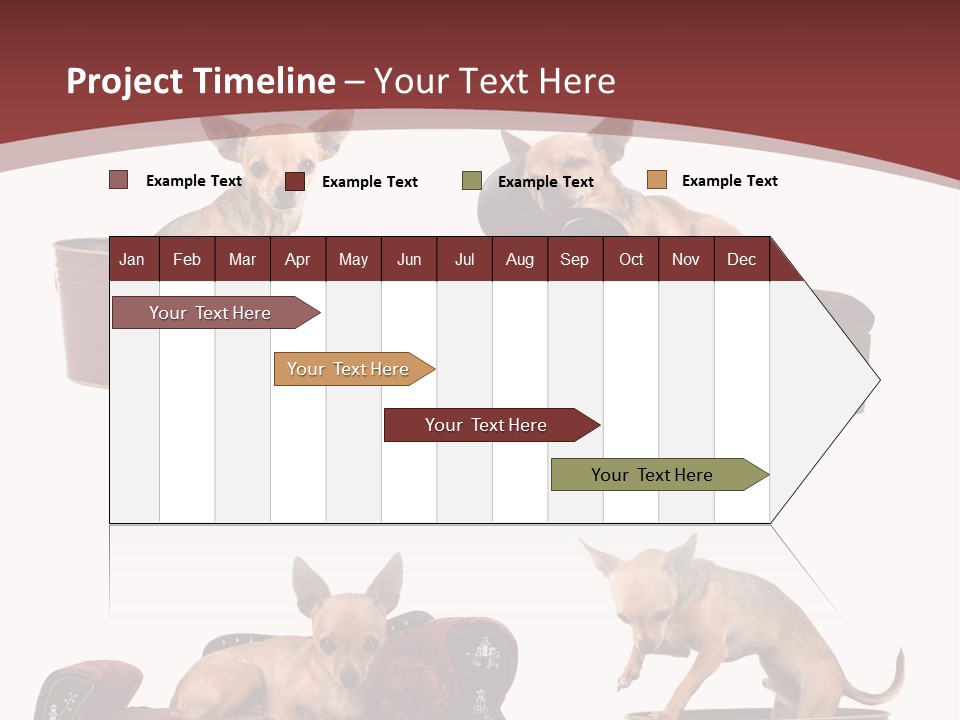 Project Timeline – Your Text Here

Example Text
Example Text
Example Text
Example Text

| Jan | Feb | Mar | Apr | May | Jun | Jul | Aug | Sep | Oct | Nov | Dec |
|---|---|---|---|---|---|---|---|---|---|---|---|

Your Text Here
Your Text Here
Your Text Here
Your Text Here